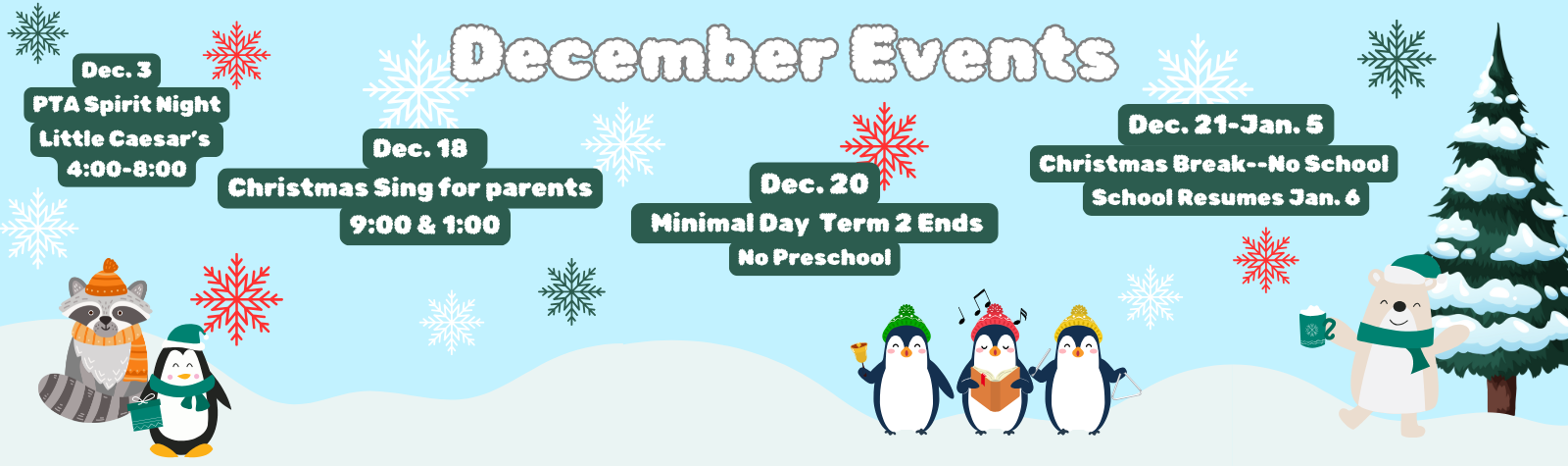 December Events

Dec. 3
PTA Spirit Night
Little Caesar's
4:00-8:00

Dec. 18
Christmas Sing for parents
9:00 & 1:00

Dec. 20
Minimal Day Term 2 Ends
No Preschool

Dec. 21-Jan. 5
Christmas Break--No School
School Resumes Jan. 6